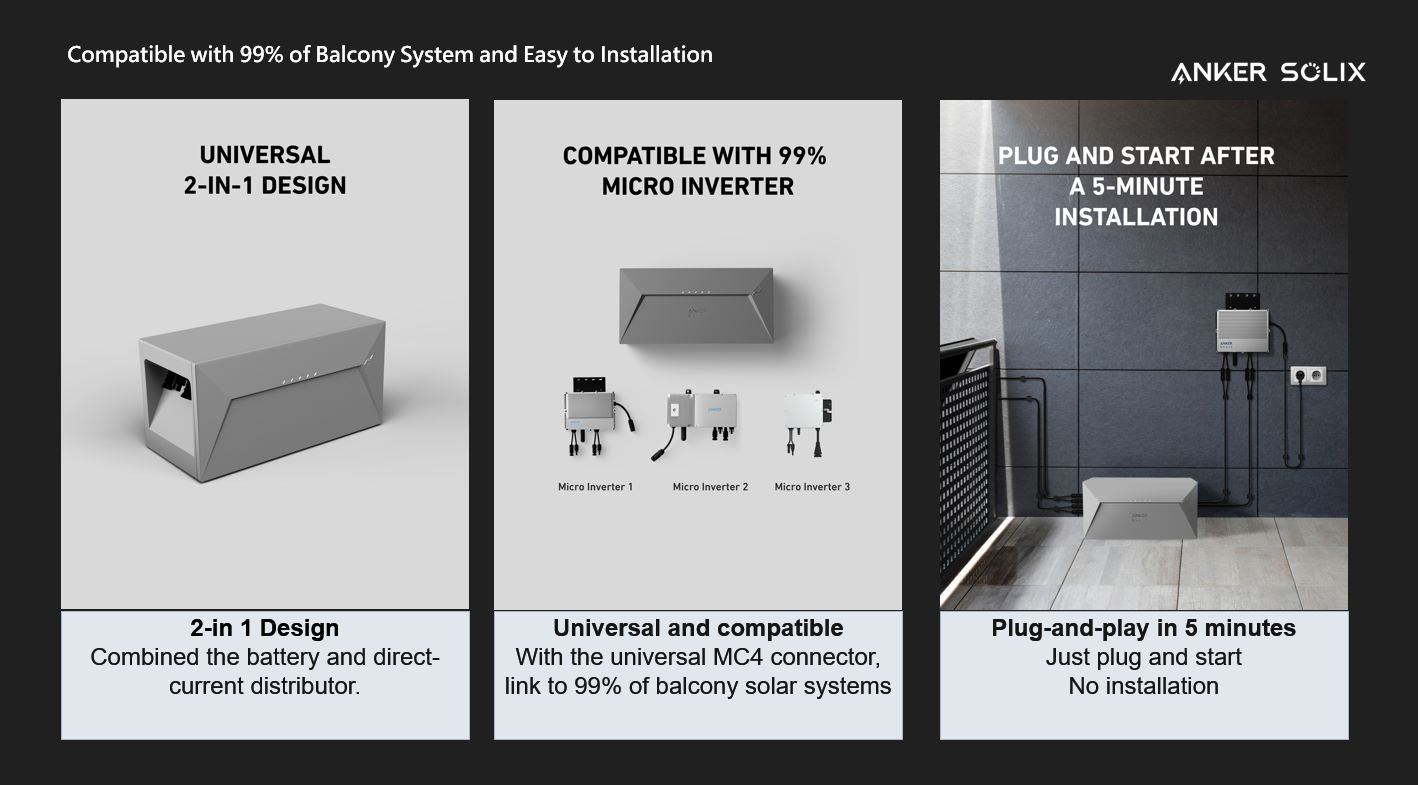 Compatible with 99% of Balcony System and Easy to Installation

ANKER SOLIX

UNIVERSAL
2-IN-1 DESIGN

2-in 1 Design
Combined the battery and direct-current distributor.

COMPATIBLE WITH 99%
MICRO INVERTER

Micro Inverter 1

Micro Inverter 2

Micro Inverter 3

Universal and compatible
With the universal MC4 connector, link to 99% of balcony solar systems

PLUG AND START AFTER
A 5-MINUTE
INSTALLATION

Plug-and-play in 5 minutes
Just plug and start
No installation